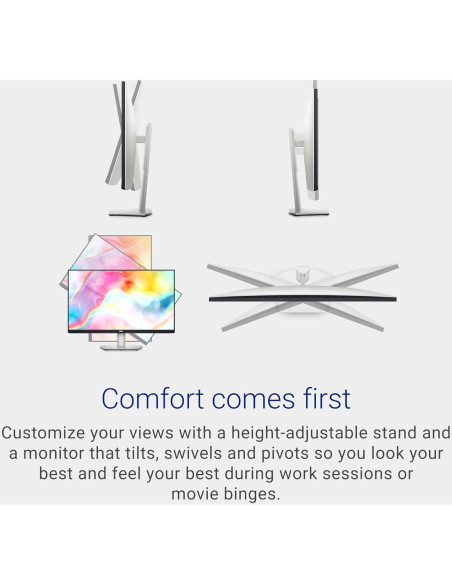 Comfort comes first

Customize your views with a height-adjustable stand and a monitor that tilts, swivels and pivots so you look your best and feel your best during work sessions or movie binges.